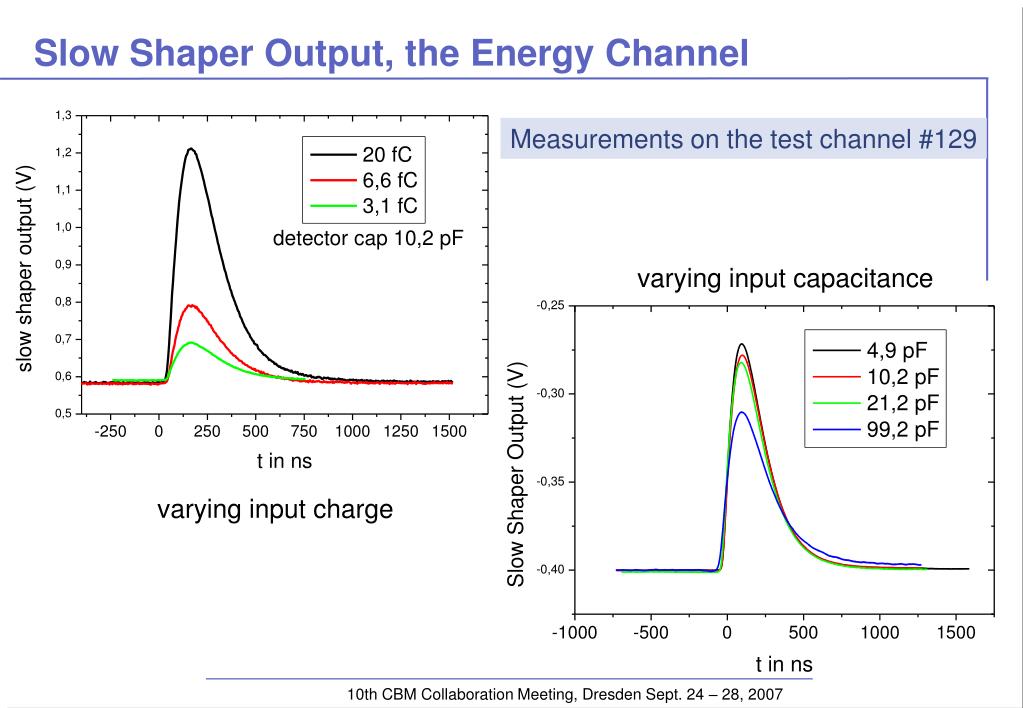 Slow Shaper Output, the Energy Channel

Measurements on the test channel #129

slow shaper output (V)

1,3
1,2
1,1
1,0
0,9
0,8
0,7
0,6
0,5

20 fC
6,6 fC
3,1 fC
detector cap 10,2 pF

-250 0 250 500 750 1000 1250 1500

t in ns

varying input charge

varying input capacitance

Slow Shaper Output (V)

-0,25
-0,30
-0,35
-0,40

4,9 pF
10,2 pF
21,2 pF
99,2 pF

-1000 -500 0 500 1000 1500

t in ns

10th CBM Collaboration Meeting, Dresden Sept. 24 – 28, 2007